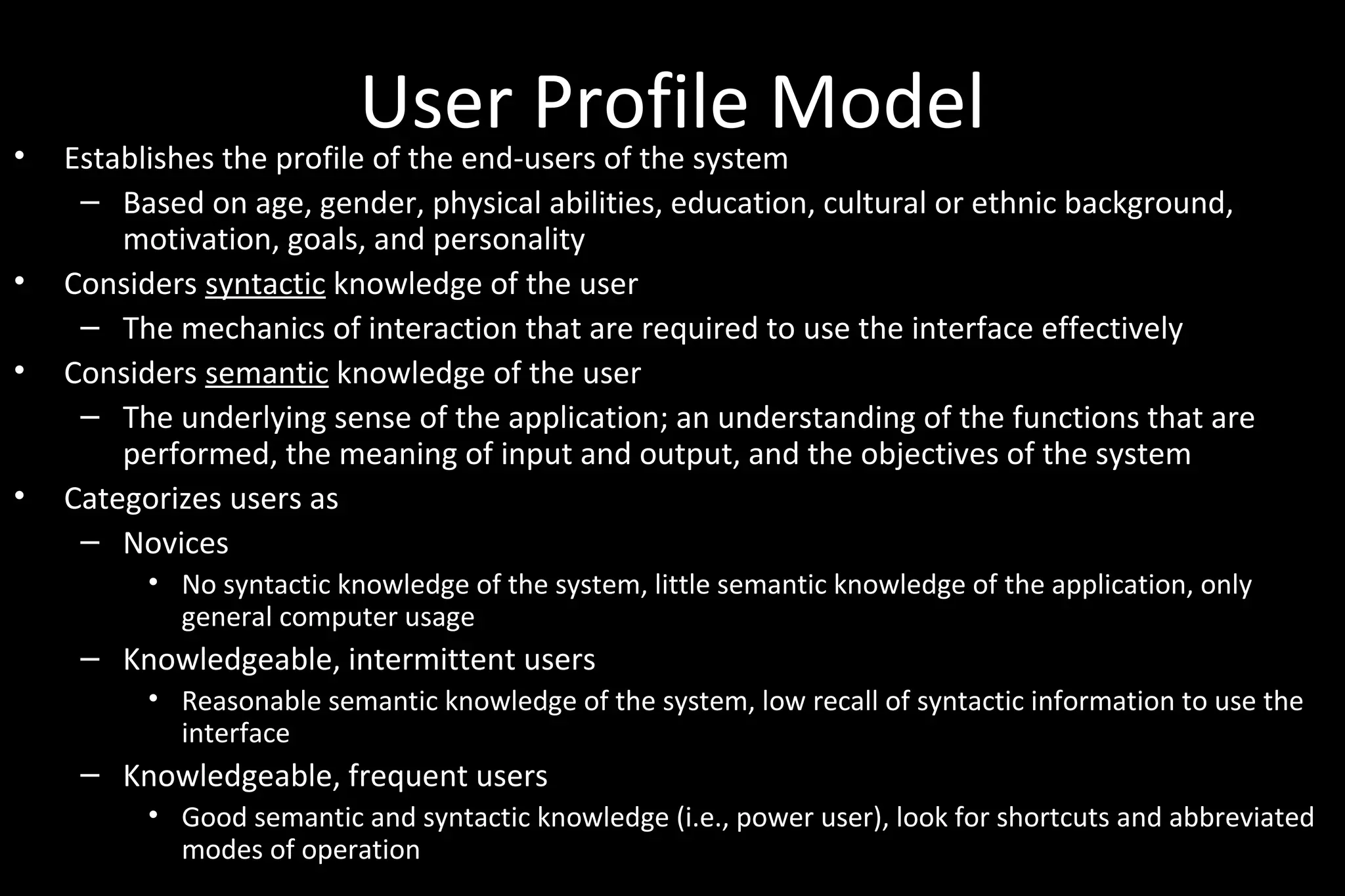 User Profile Model

• Establishes the profile of the end-users of the system
– Based on age, gender, physical abilities, education, cultural or ethnic background, motivation, goals, and personality
• Considers syntactic knowledge of the user
– The mechanics of interaction that are required to use the interface effectively
• Considers semantic knowledge of the user
– The underlying sense of the application; an understanding of the functions that are performed, the meaning of input and output, and the objectives of the system
• Categorizes users as
– Novices
• No syntactic knowledge of the system, little semantic knowledge of the application, only general computer usage
– Knowledgeable, intermittent users
• Reasonable semantic knowledge of the system, low recall of syntactic information to use the interface
– Knowledgeable, frequent users
• Good semantic and syntactic knowledge (i.e., power user), look for shortcuts and abbreviated modes of operation